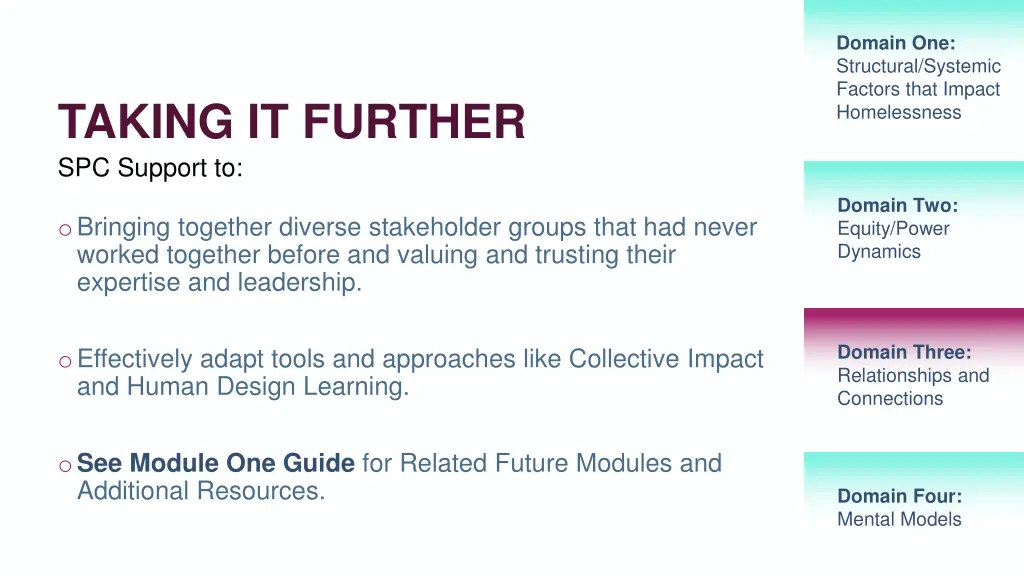 TAKING IT FURTHER
SPC Support to:

o Bringing together diverse stakeholder groups that had never worked together before and valuing and trusting their expertise and leadership.

o Effectively adapt tools and approaches like Collective Impact and Human Design Learning.

o See Module One Guide for Related Future Modules and Additional Resources.

Domain One:
Structural/Systemic Factors that Impact Homelessness

Domain Two:
Equity/Power Dynamics

Domain Three:
Relationships and Connections

Domain Four:
Mental Models